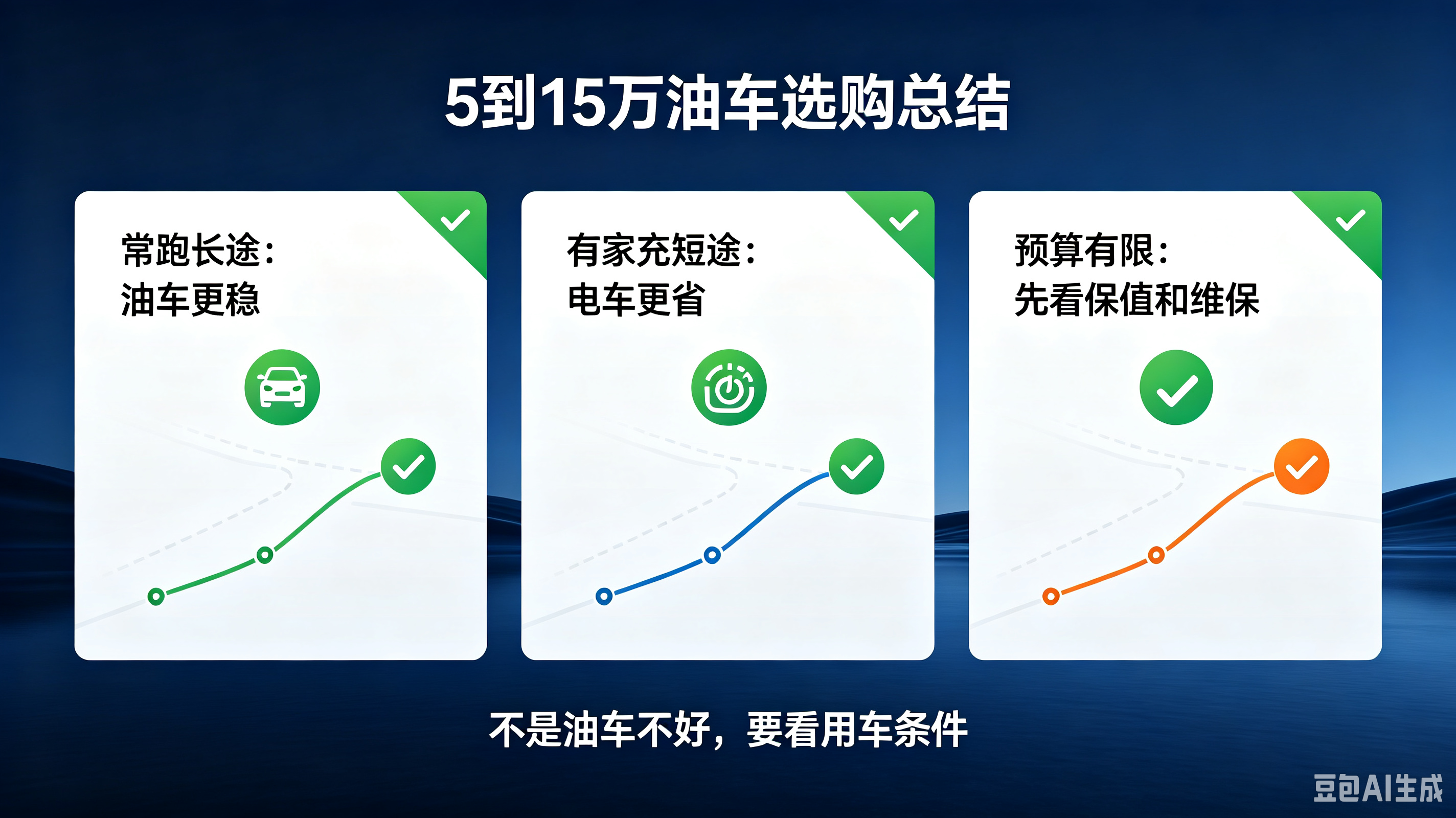 5到15万油车选购总结

常跑长途：
油车更稳

有家充短途：
电车更省

预算有限：
先看保值和维保

不是油车不好，要看用车条件

豆包AI生成